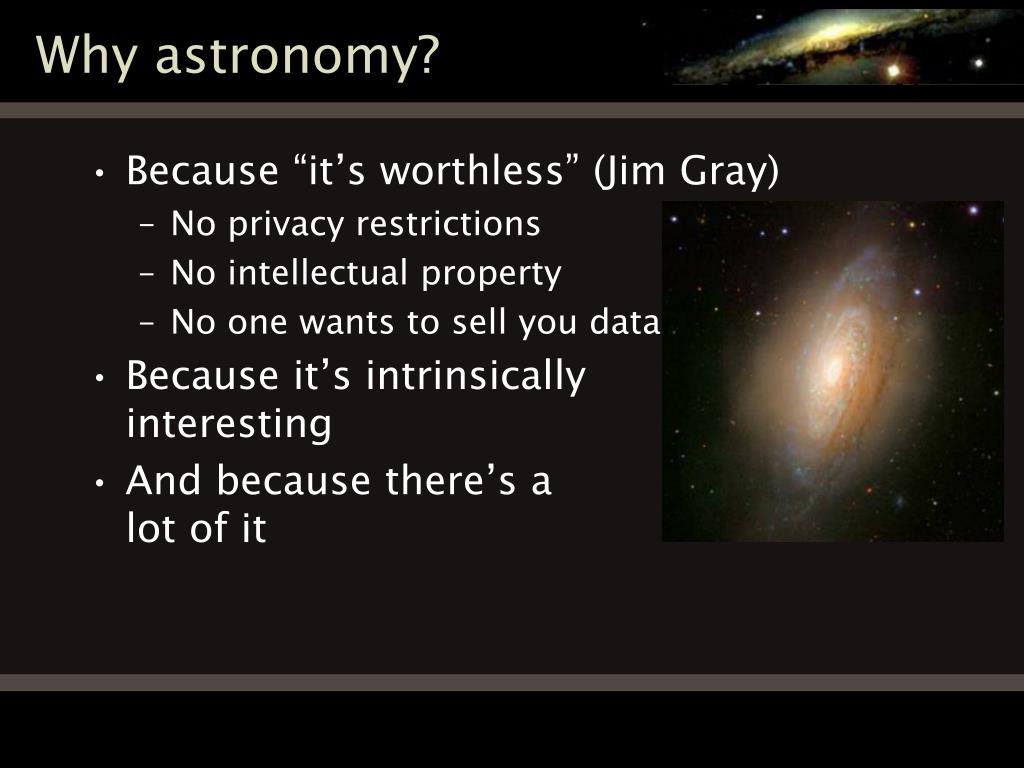 Why astronomy?

• Because “it’s worthless” (Jim Gray)
– No privacy restrictions
– No intellectual property
– No one wants to sell you data
• Because it’s intrinsically interesting
• And because there’s a lot of it